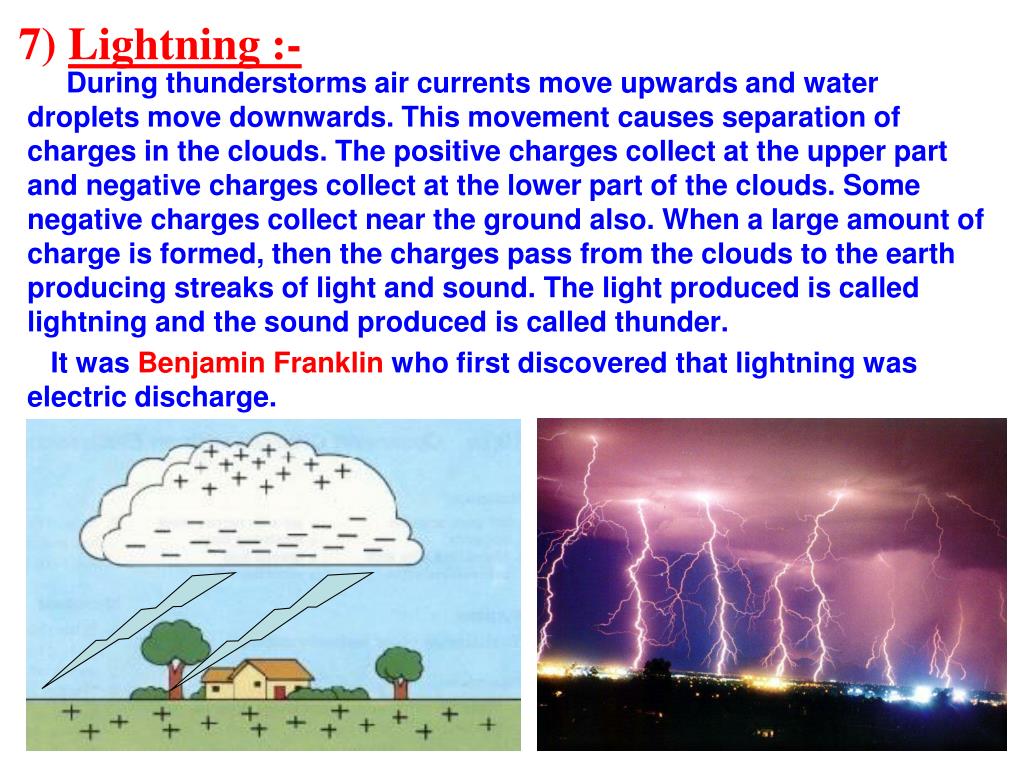 7) Lightning :-

During thunderstorms air currents move upwards and water droplets move downwards. This movement causes separation of charges in the clouds. The positive charges collect at the upper part and negative charges collect at the lower part of the clouds. Some negative charges collect near the ground also. When a large amount of charge is formed, then the charges pass from the clouds to the earth producing streaks of light and sound. The light produced is called lightning and the sound produced is called thunder.

It was Benjamin Franklin who first discovered that lightning was electric discharge.